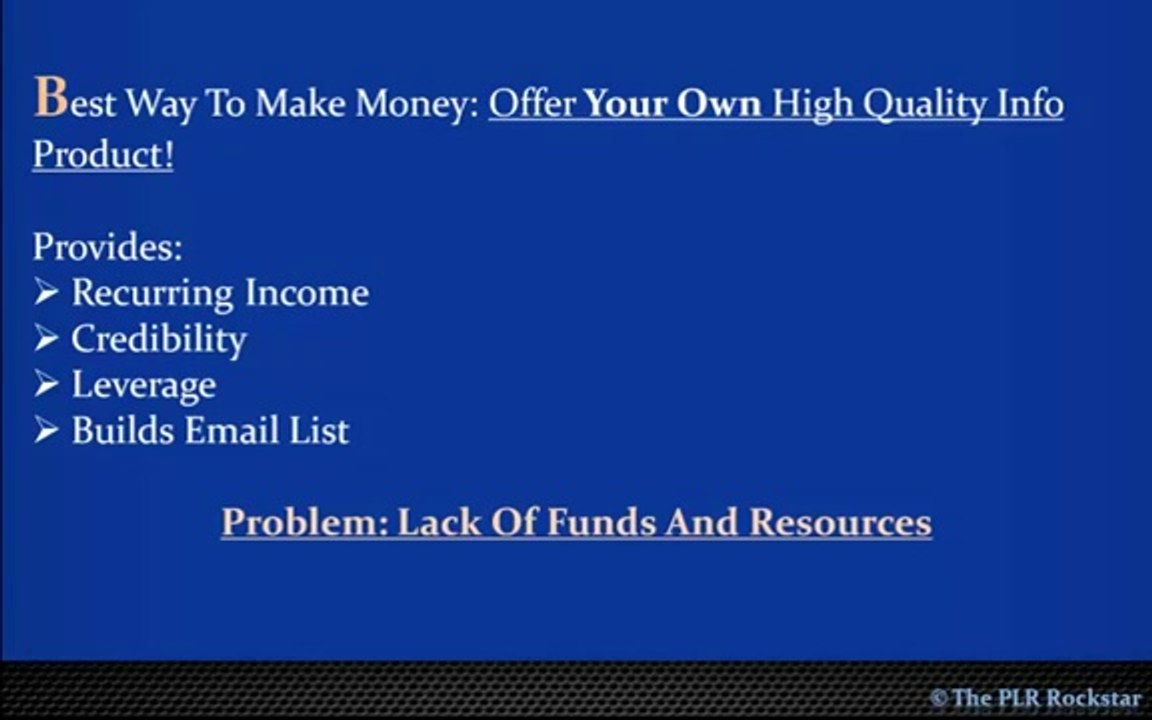 Best Way To Make Money: Offer Your Own High Quality Info Product!

Provides:
➢ Recurring Income
➢ Credibility
➢ Leverage
➢ Builds Email List

Problem: Lack Of Funds And Resources

© The PLR Rockstar